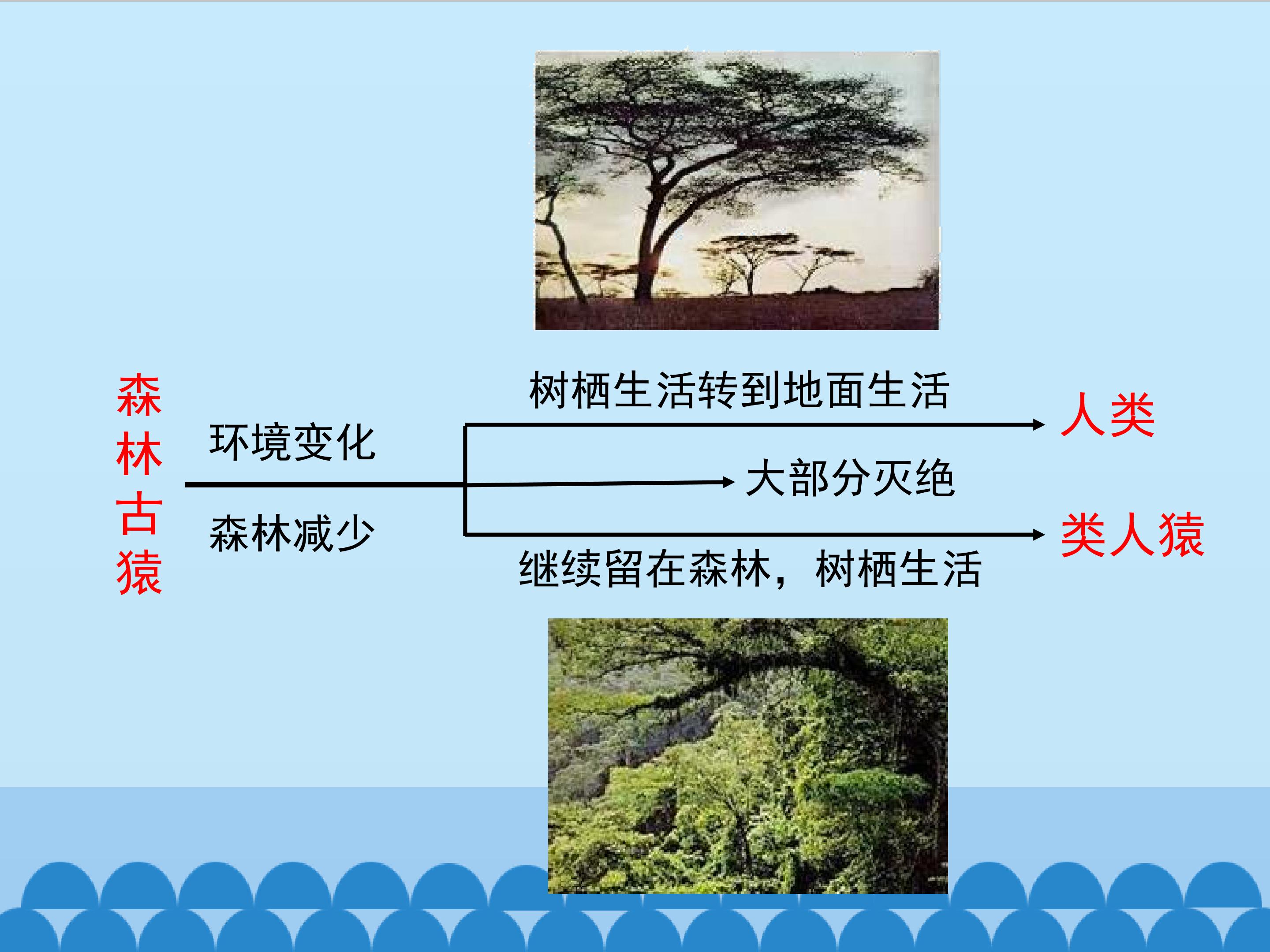 森林古猿

环境变化

森林减少

树栖生活转到地面生活

人类

大部分灭绝

类人猿

继续留在森林，树栖生活